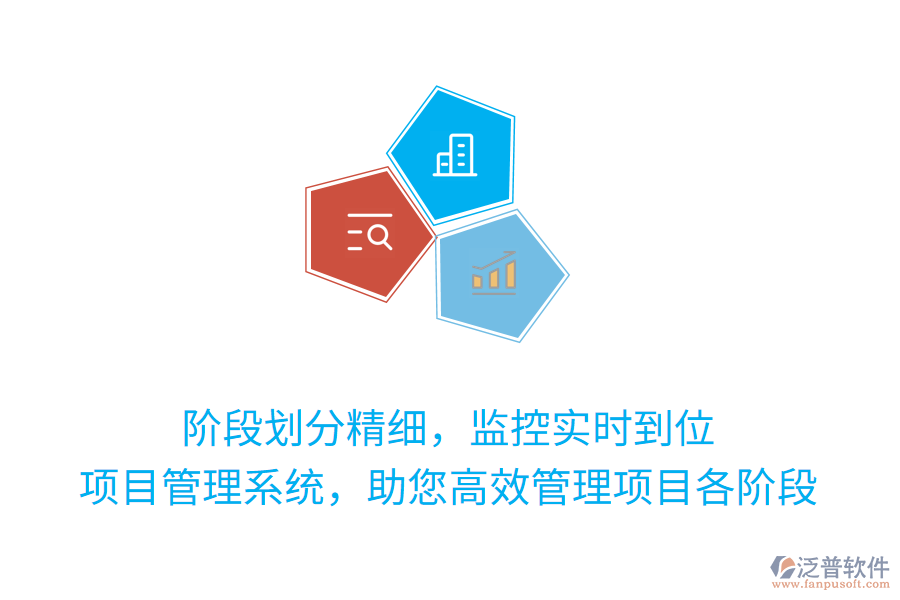 阶段划分精细，监控实时到位
项目管理系统，助您高效管理项目各阶段

泛普软件
www.fanpusoft.com